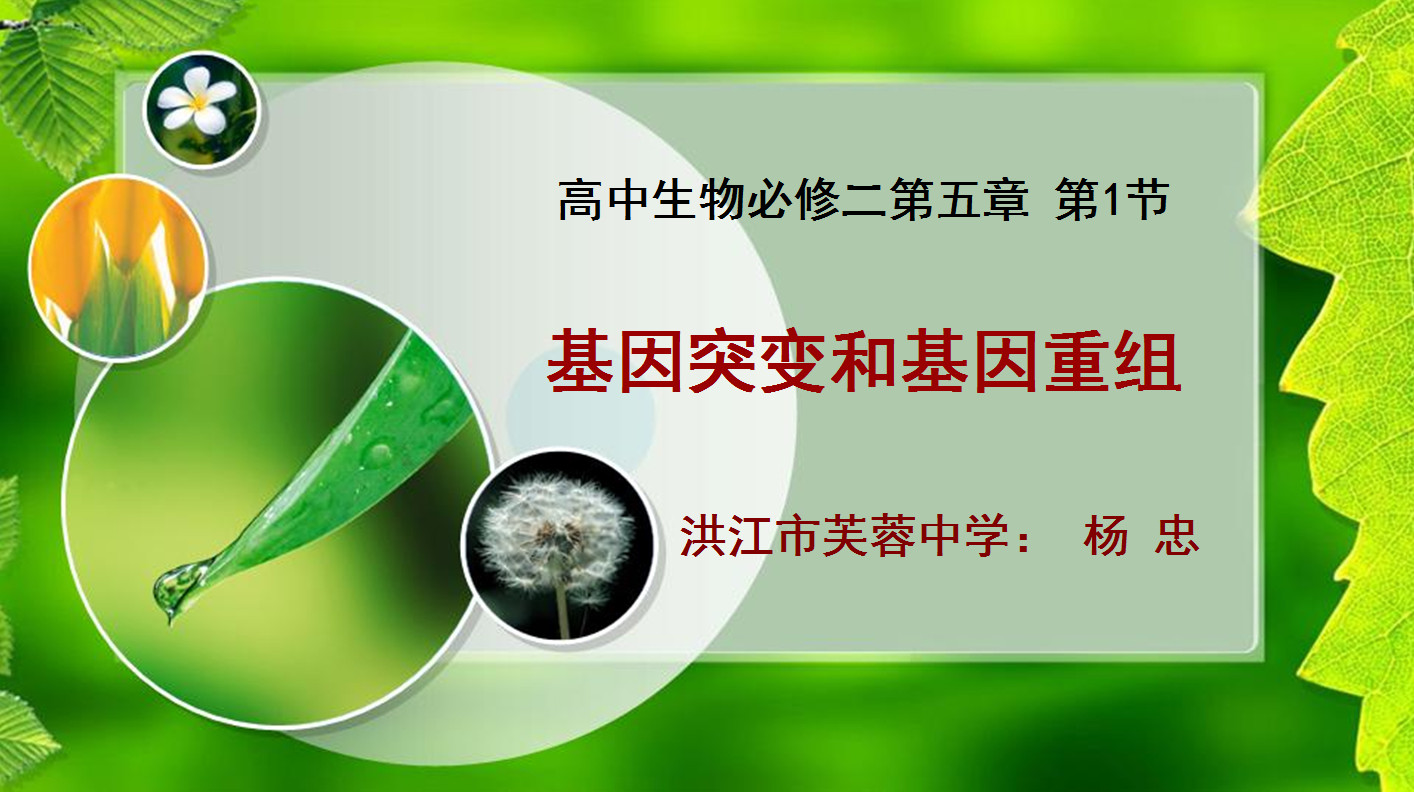 高中生物必修二第五章 第1节

基因突变和基因重组

洪江市芙蓉中学： 杨 忠